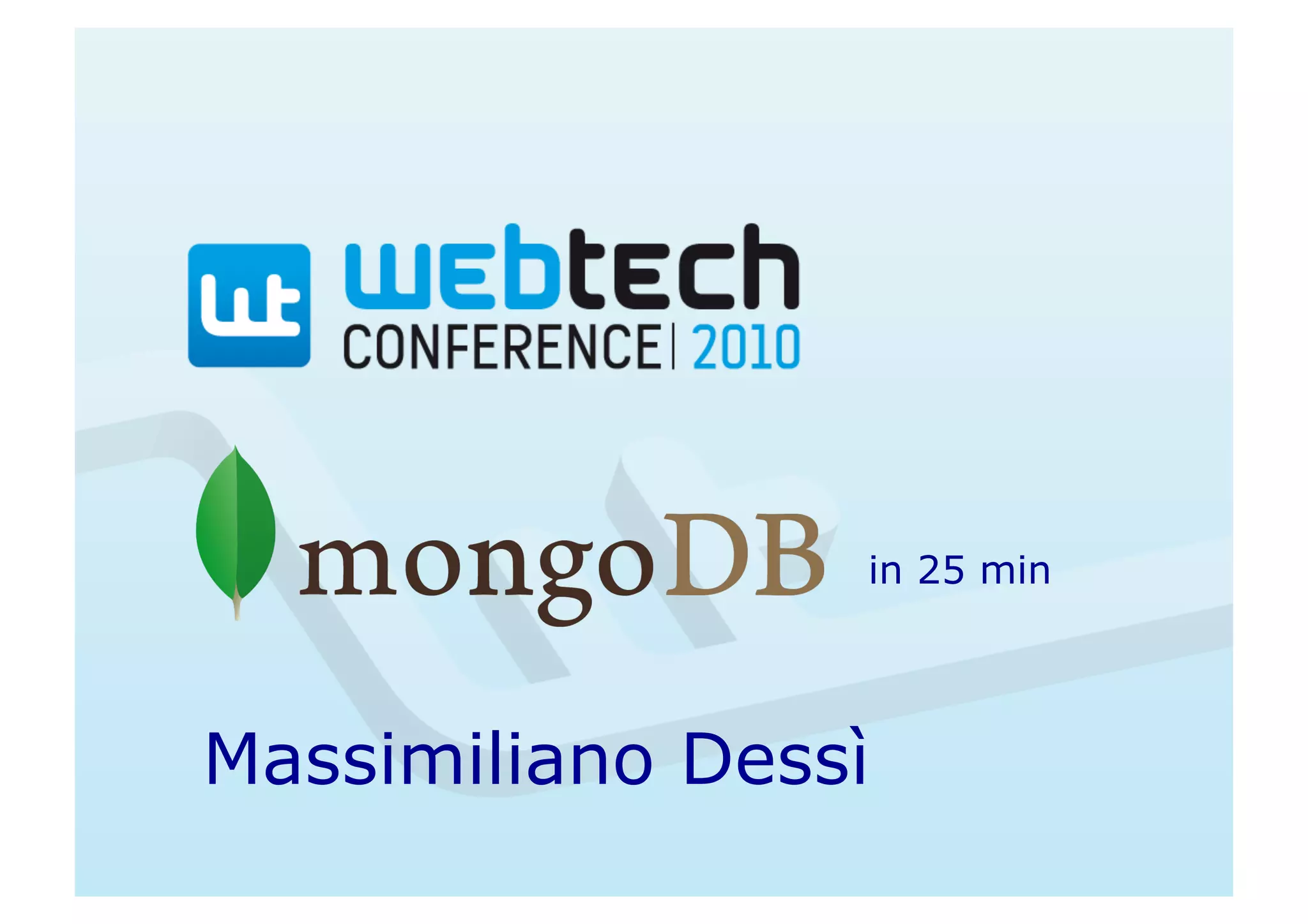 wt webtech
CONFERENCE | 2010

mongoDB in 25 min

Massimiliano Dessì